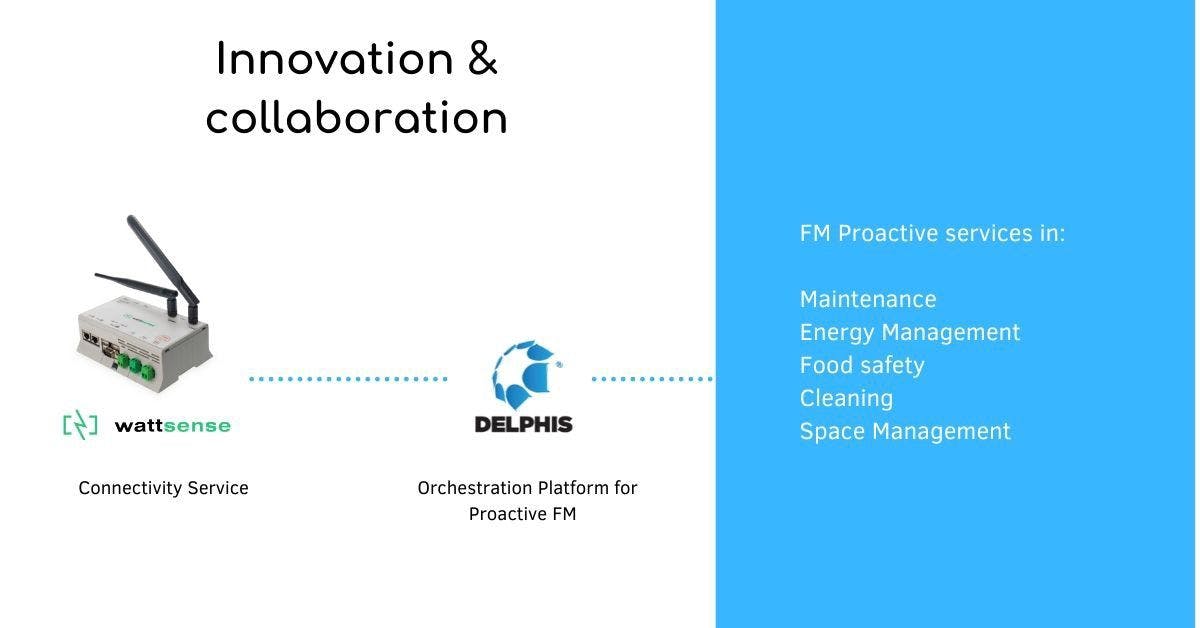 Innovation & collaboration

wattsense

Connectivity Service

DELPHIS

Orchestration Platform for Proactive FM

FM Proactive services in:

Maintenance
Energy Management
Food safety
Cleaning
Space Management